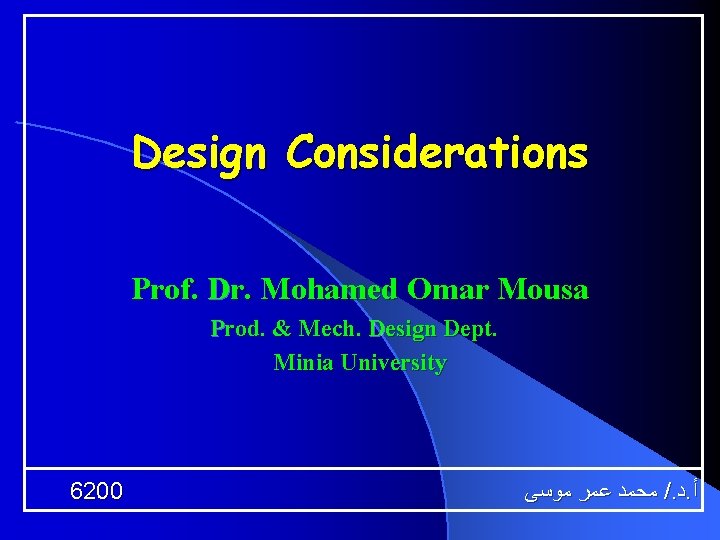 Design Considerations

Prof. Dr. Mohamed Omar Mousa
Prod. & Mech. Design Dept.
Minia University

6200

أ.د./ محمد عمر موسى